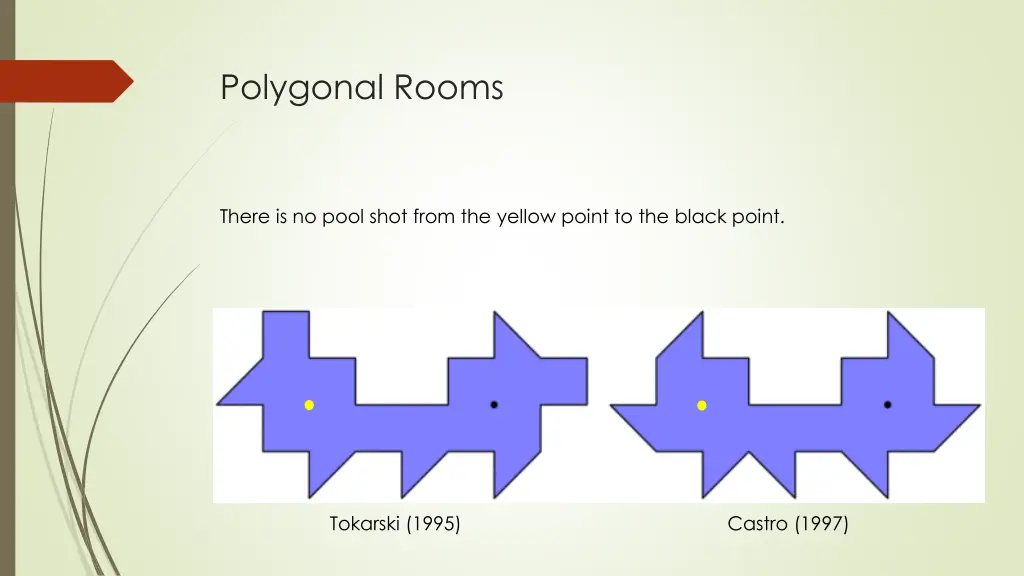 Polygonal Rooms

There is no pool shot from the yellow point to the black point.

Tokarski (1995)

Castro (1997)